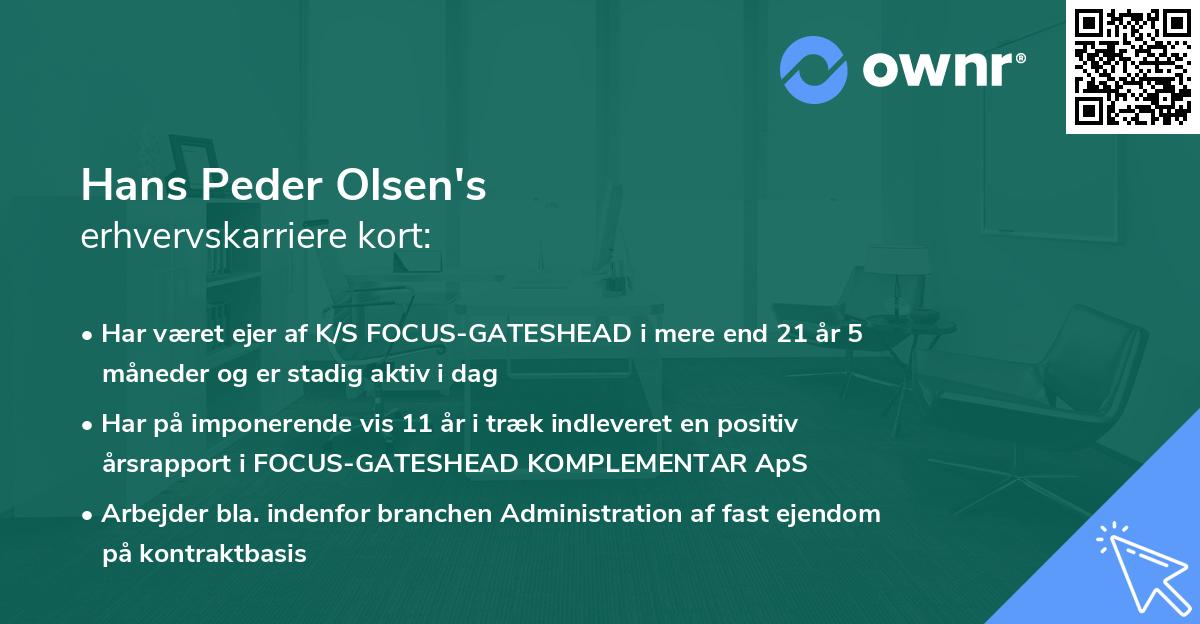 ownr®

Hans Peder Olsen's
erhvervskarriere kort:

• Har været ejer af K/S FOCUS-GATESHEAD i mere end 21 år 5 måneder og er stadig aktiv i dag

• Har på imponerende vis 11 år i træk indleveret en positiv årsrapport i FOCUS-GATESHEAD KOMPLEMENTAR ApS

• Arbejder bla. indenfor branchen Administration af fast ejendom på kontraktbasis